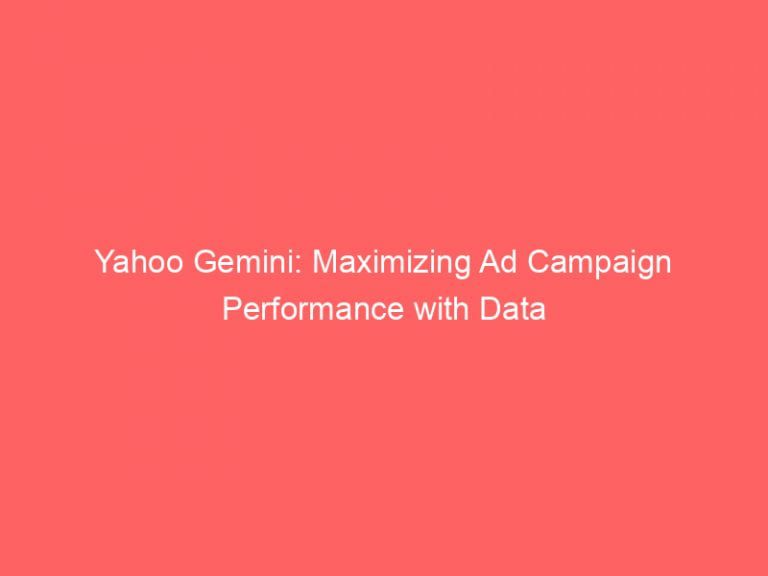 Yahoo Gemini: Maximizing Ad Campaign Performance with Data